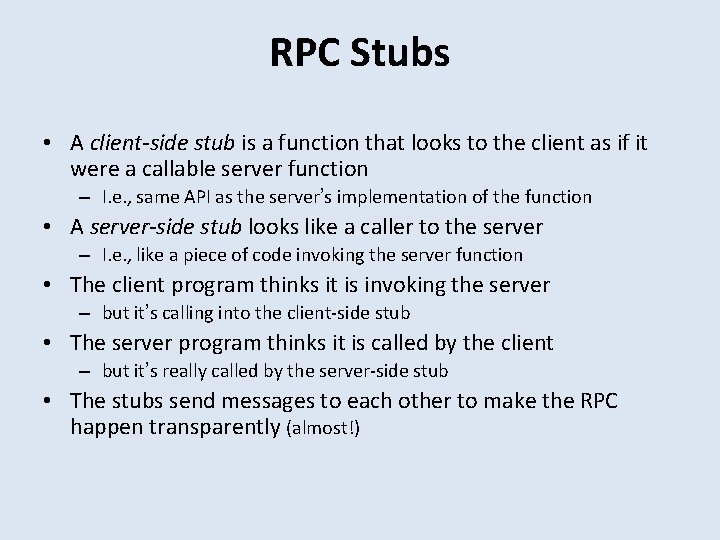 RPC Stubs

• A client-side stub is a function that looks to the client as if it were a callable server function
  – I.e., same API as the server's implementation of the function
• A server-side stub looks like a caller to the server
  – I.e., like a piece of code invoking the server function
• The client program thinks it is invoking the server
  – but it's calling into the client-side stub
• The server program thinks it is called by the client
  – but it's really called by the server-side stub
• The stubs send messages to each other to make the RPC happen transparently (almost!)